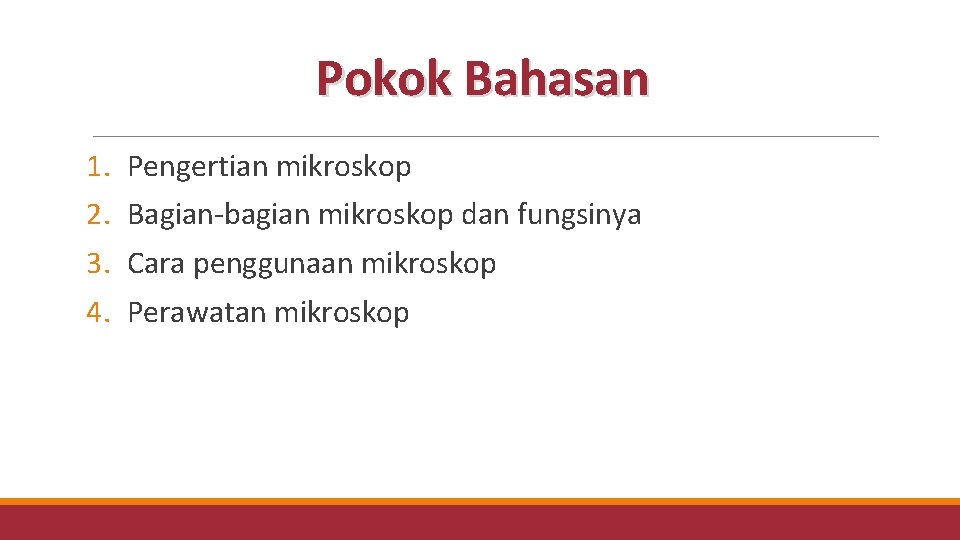 Pokok Bahasan

1. Pengertian mikroskop
2. Bagian-bagian mikroskop dan fungsinya
3. Cara penggunaan mikroskop
4. Perawatan mikroskop